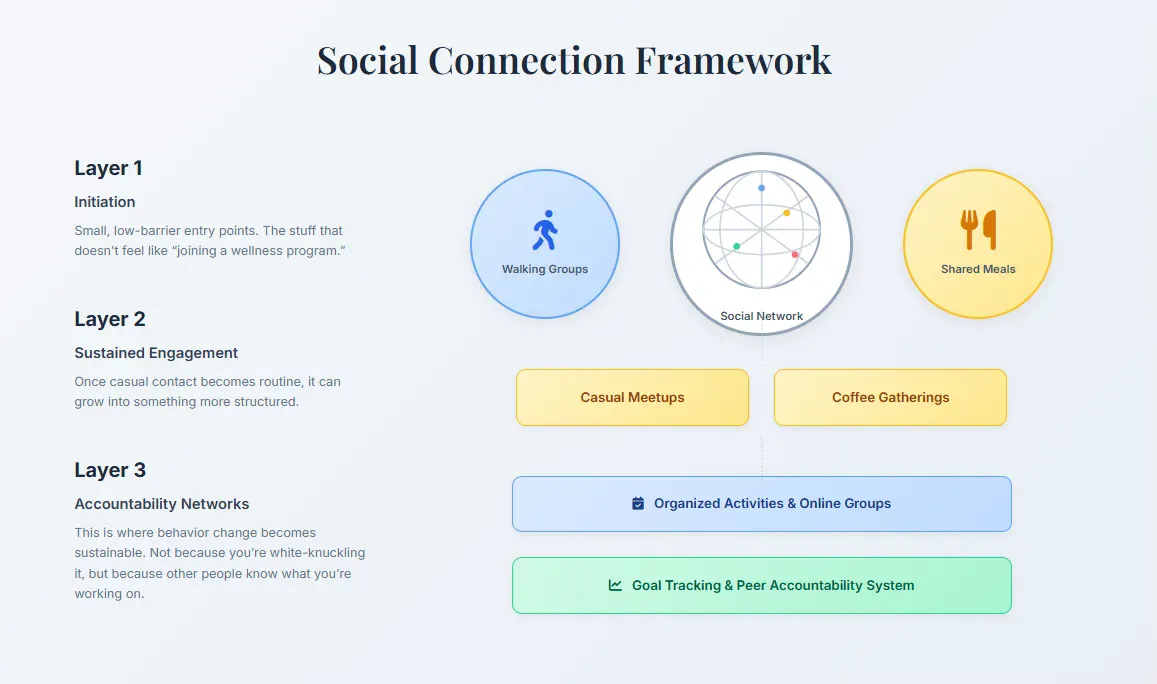 Social Connection Framework

Layer 1

Initiation

Small, low-barrier entry points. The stuff that doesn't feel like "joining a wellness program."

Layer 2

Sustained Engagement

Once casual contact becomes routine, it can grow into something more structured.

Layer 3

Accountability Networks

This is where behavior change becomes sustainable. Not because you're white-knuckling it, but because other people know what you're working on.

Walking Groups

Social Network

Shared Meals

Casual Meetups

Coffee Gatherings

Organized Activities & Online Groups

Goal Tracking & Peer Accountability System